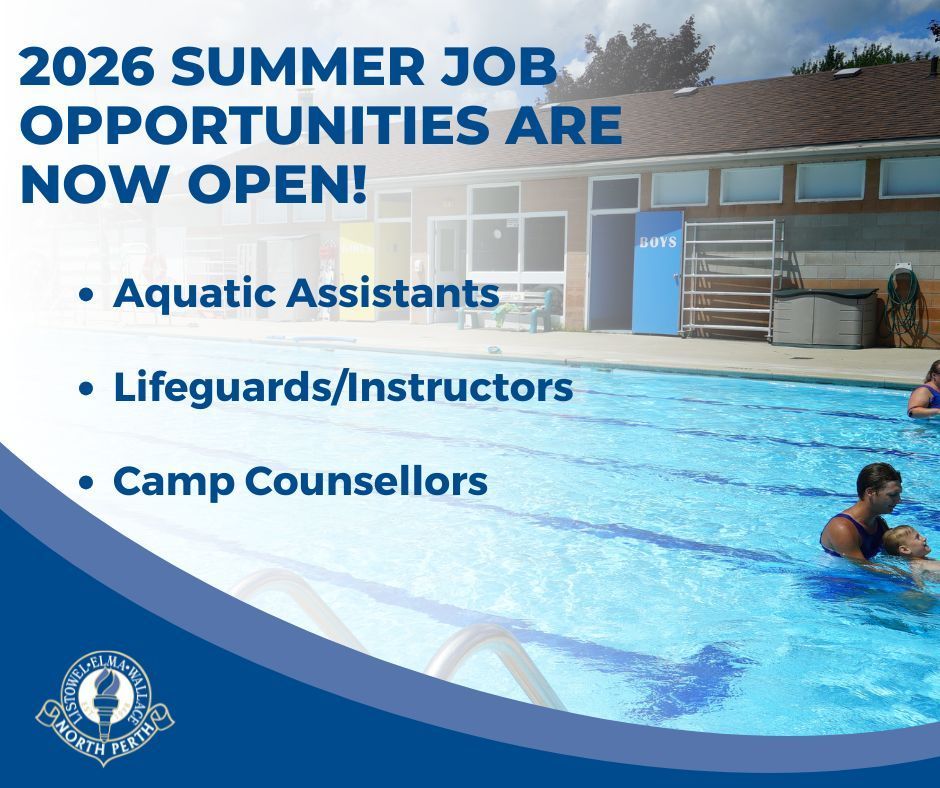 2026 SUMMER JOB OPPORTUNITIES ARE NOW OPEN!

• Aquatic Assistants

• Lifeguards/Instructors

• Camp Counsellors

BOYS

LISTOWEL·ELMA·WALLACE
NORTH PERTH